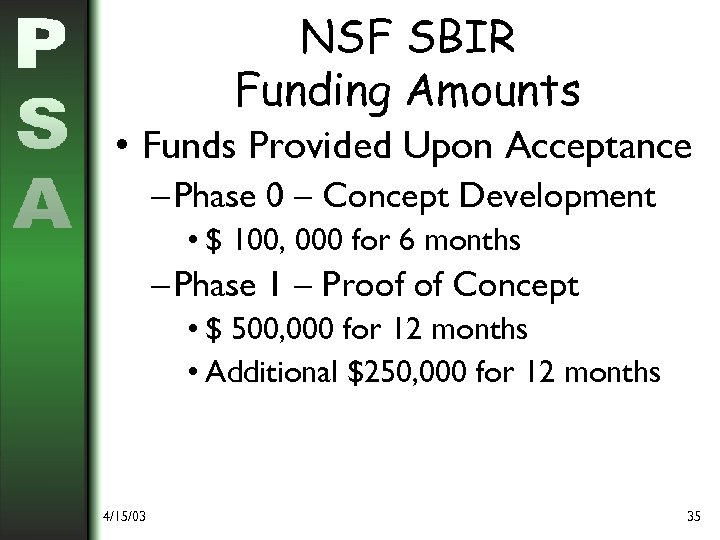 P
S
A

NSF SBIR
Funding Amounts

• Funds Provided Upon Acceptance
– Phase 0 – Concept Development
• $ 100, 000 for 6 months
– Phase 1 – Proof of Concept
• $ 500,000 for 12 months
• Additional $250,000 for 12 months

4/15/03

35